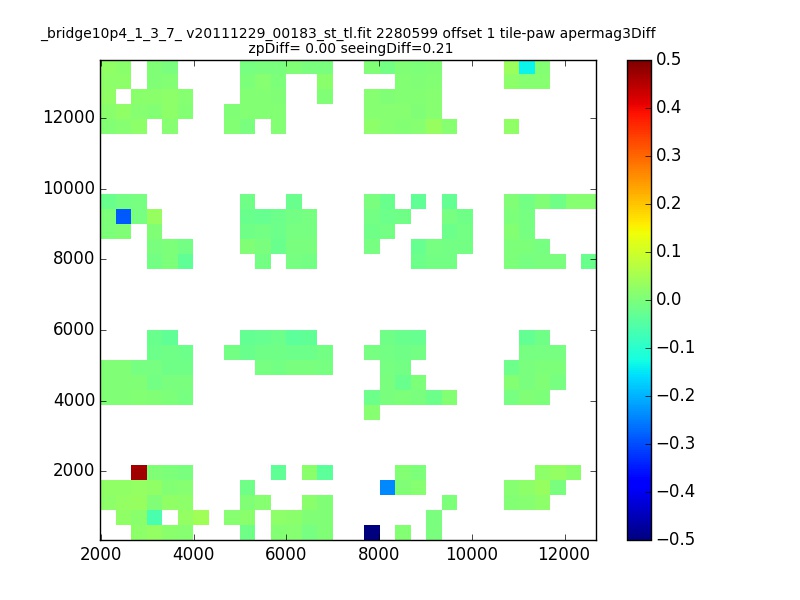 _bridge10p4_1_3_7_ v20111229_00183_st_tl.fit 2280599 offset 1 tile-paw apermag3Diff
zpDiff= 0.00 seeingDiff=0.21

12000
10000
8000
6000
4000
2000

2000 4000 6000 8000 10000 12000

0.5
0.4
0.3
0.2
0.1
0.0
−0.1
−0.2
−0.3
−0.4
−0.5